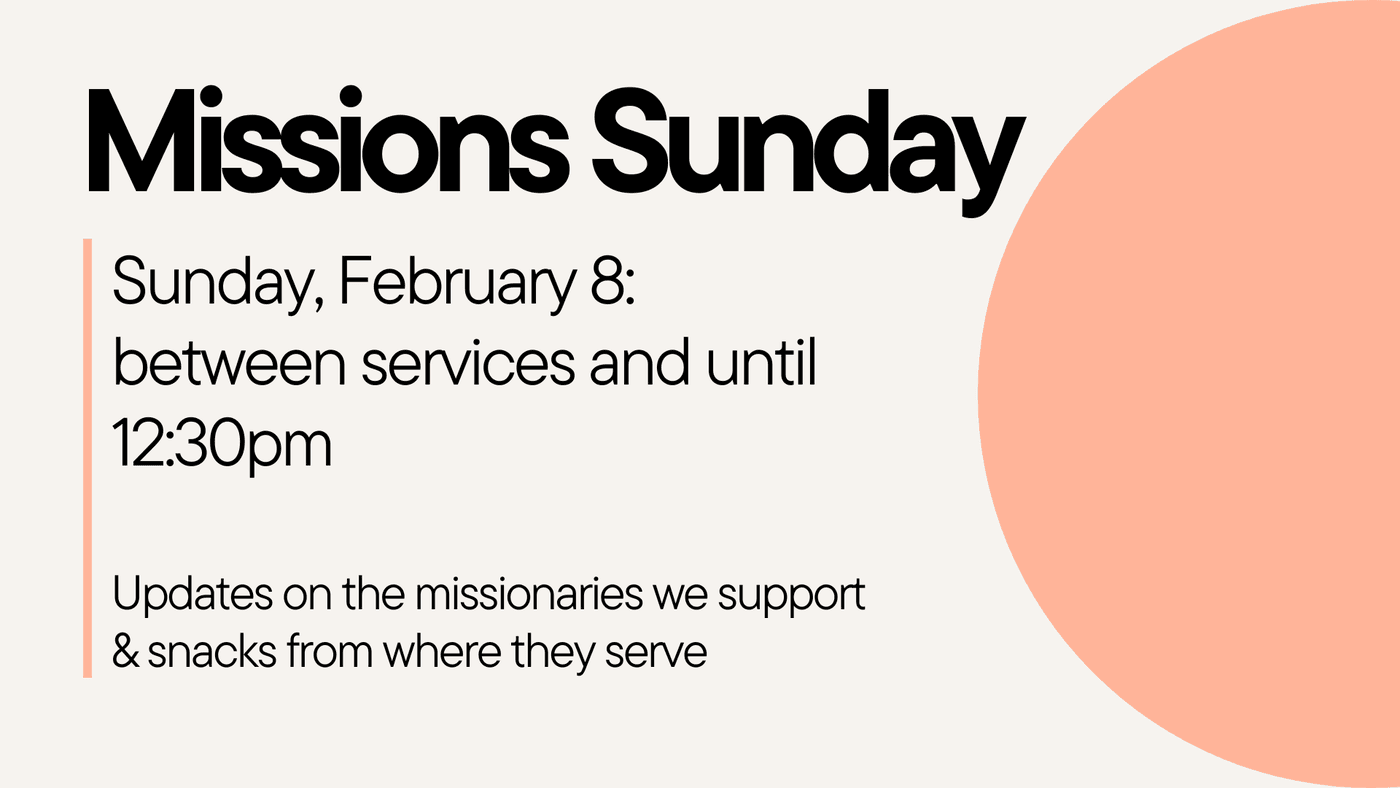 Missions Sunday

Sunday, February 8:
between services and until 12:30pm

Updates on the missionaries we support & snacks from where they serve